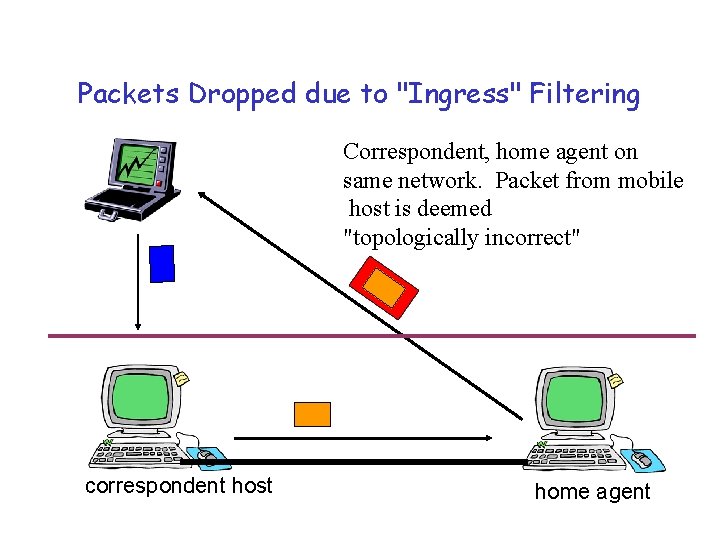 Packets Dropped due to "Ingress" Filtering

Correspondent, home agent on same network. Packet from mobile host is deemed "topologically incorrect"

correspondent host

home agent